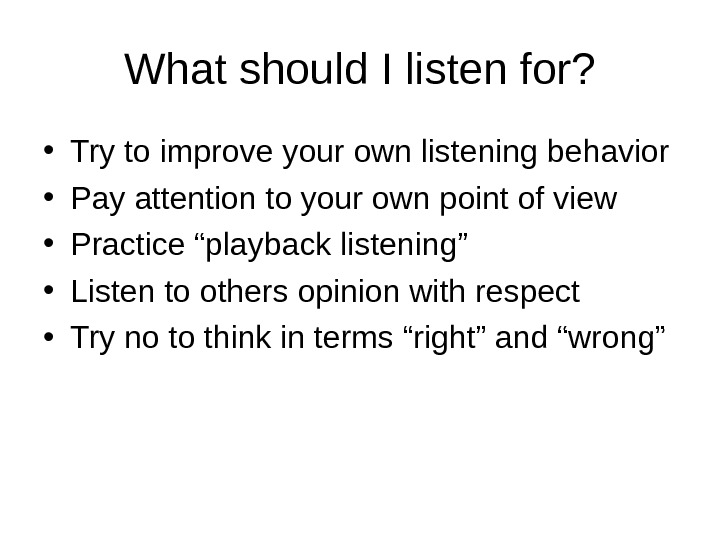 What should I listen for?

• Try to improve your own listening behavior
• Pay attention to your own point of view
• Practice “playback listening”
• Listen to others opinion with respect
• Try no to think in terms “right” and “wrong”